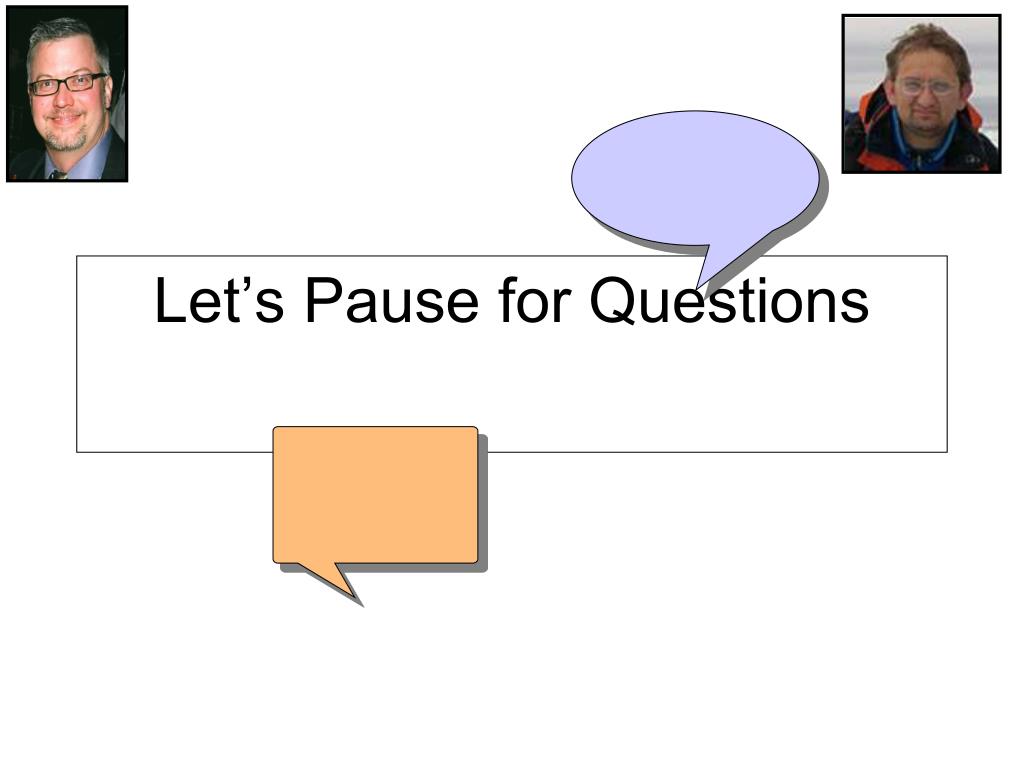 Let’s Pause for Questions